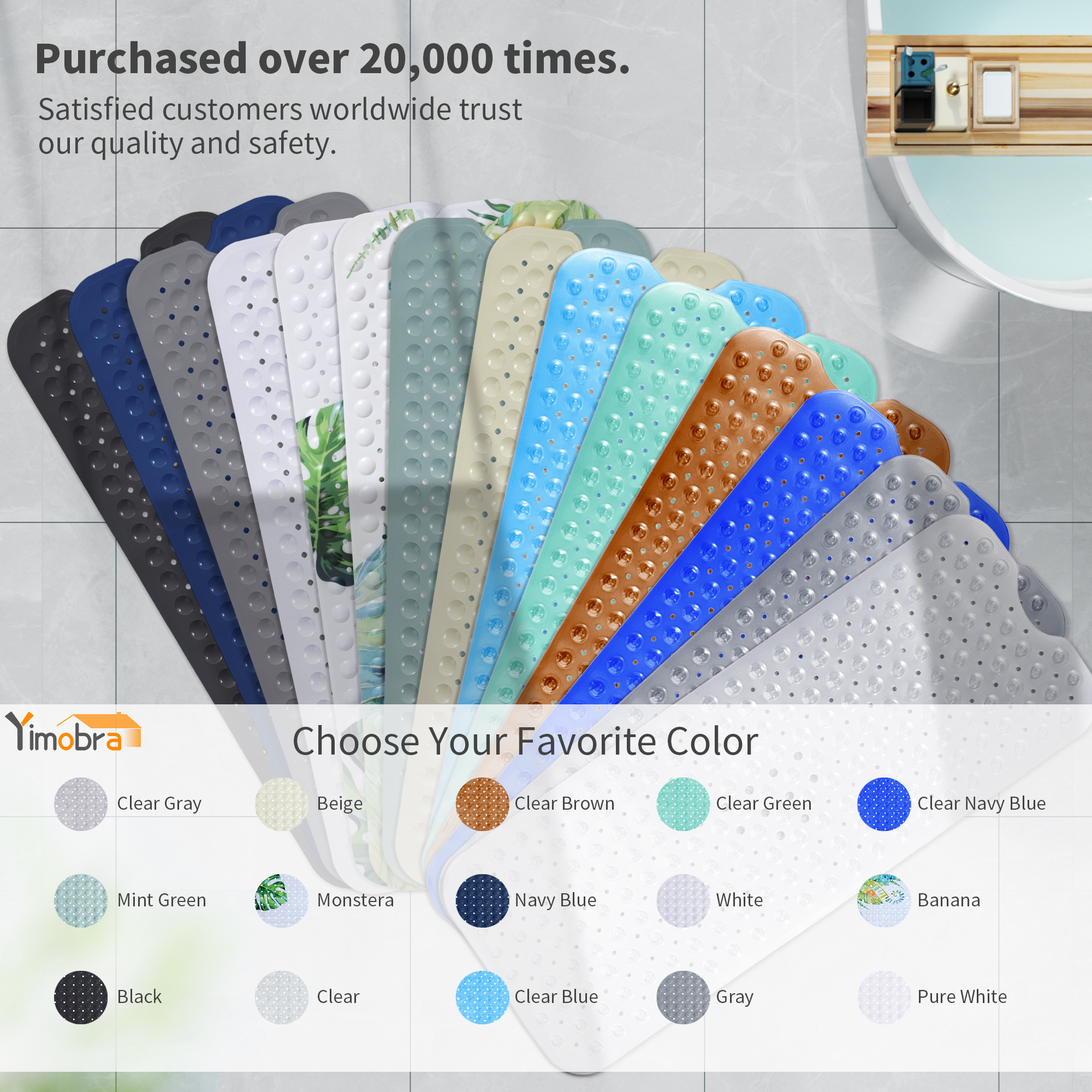 Purchased over 20,000 times.

Satisfied customers worldwide trust our quality and safety.

Yimobra

Choose Your Favorite Color

Clear Gray
Beige
Clear Brown
Clear Green
Clear Navy Blue

Mint Green
Monstera
Navy Blue
White
Banana

Black
Clear
Clear Blue
Gray
Pure White